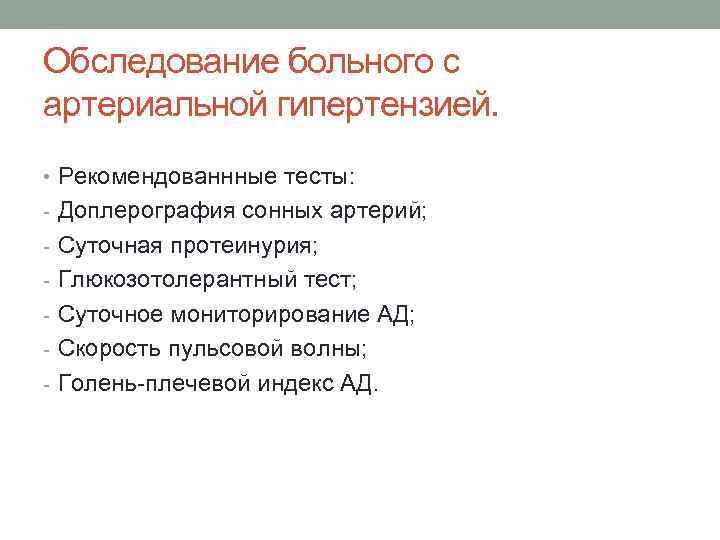 Обследование больного с артериальной гипертензией.

• Рекомендованнные тесты:
- Доплерография сонных артерий;
- Суточная протеинурия;
- Глюкозотолерантный тест;
- Суточное мониторирование АД;
- Скорость пульсовой волны;
- Голень-плечевой индекс АД.